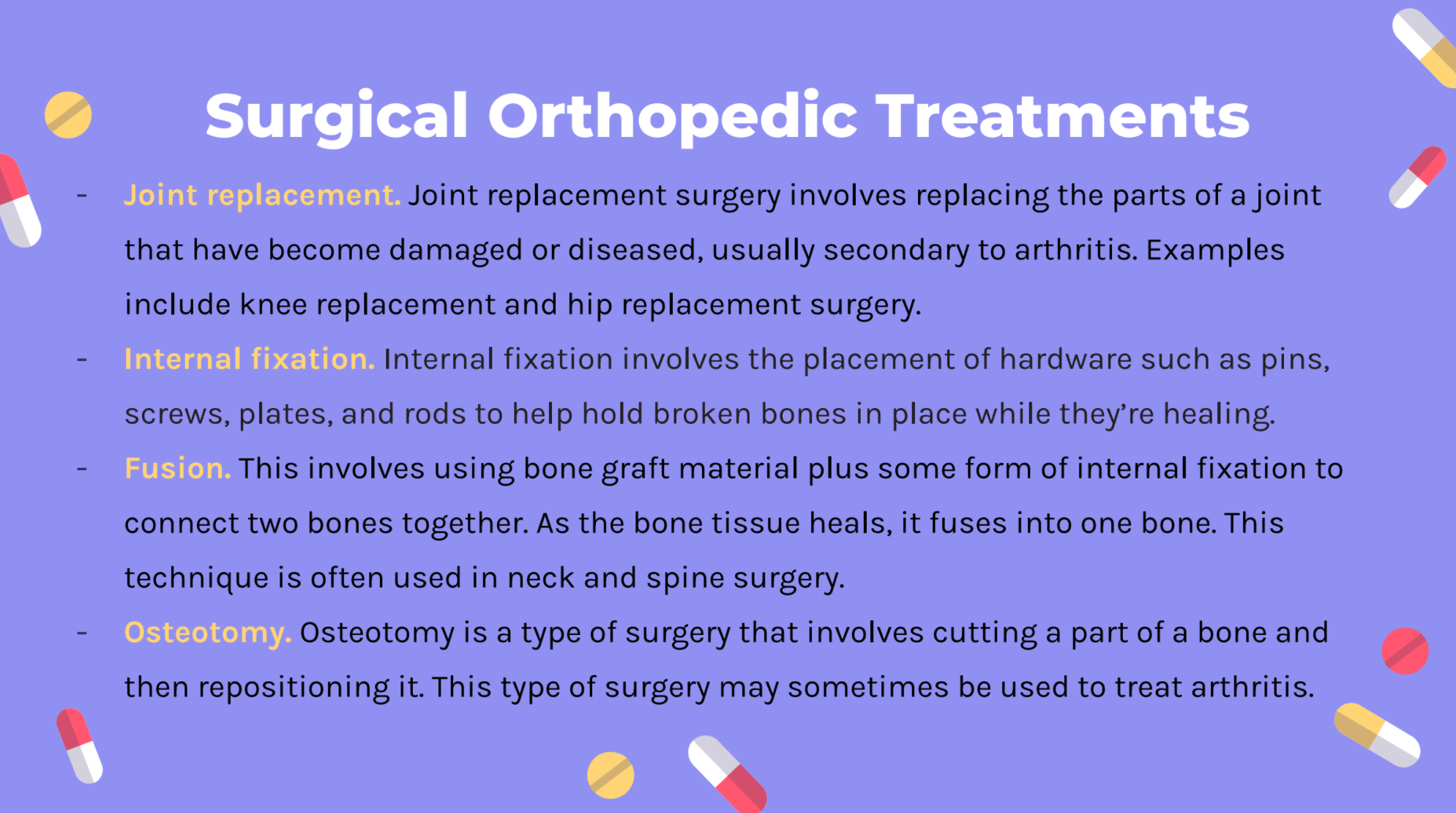 Surgical Orthopedic Treatments

- Joint replacement. Joint replacement surgery involves replacing the parts of a joint that have become damaged or diseased, usually secondary to arthritis. Examples include knee replacement and hip replacement surgery.

- Internal fixation. Internal fixation involves the placement of hardware such as pins, screws, plates, and rods to help hold broken bones in place while they're healing.

- Fusion. This involves using bone graft material plus some form of internal fixation to connect two bones together. As the bone tissue heals, it fuses into one bone. This technique is often used in neck and spine surgery.

- Osteotomy. Osteotomy is a type of surgery that involves cutting a part of a bone and then repositioning it. This type of surgery may sometimes be used to treat arthritis.